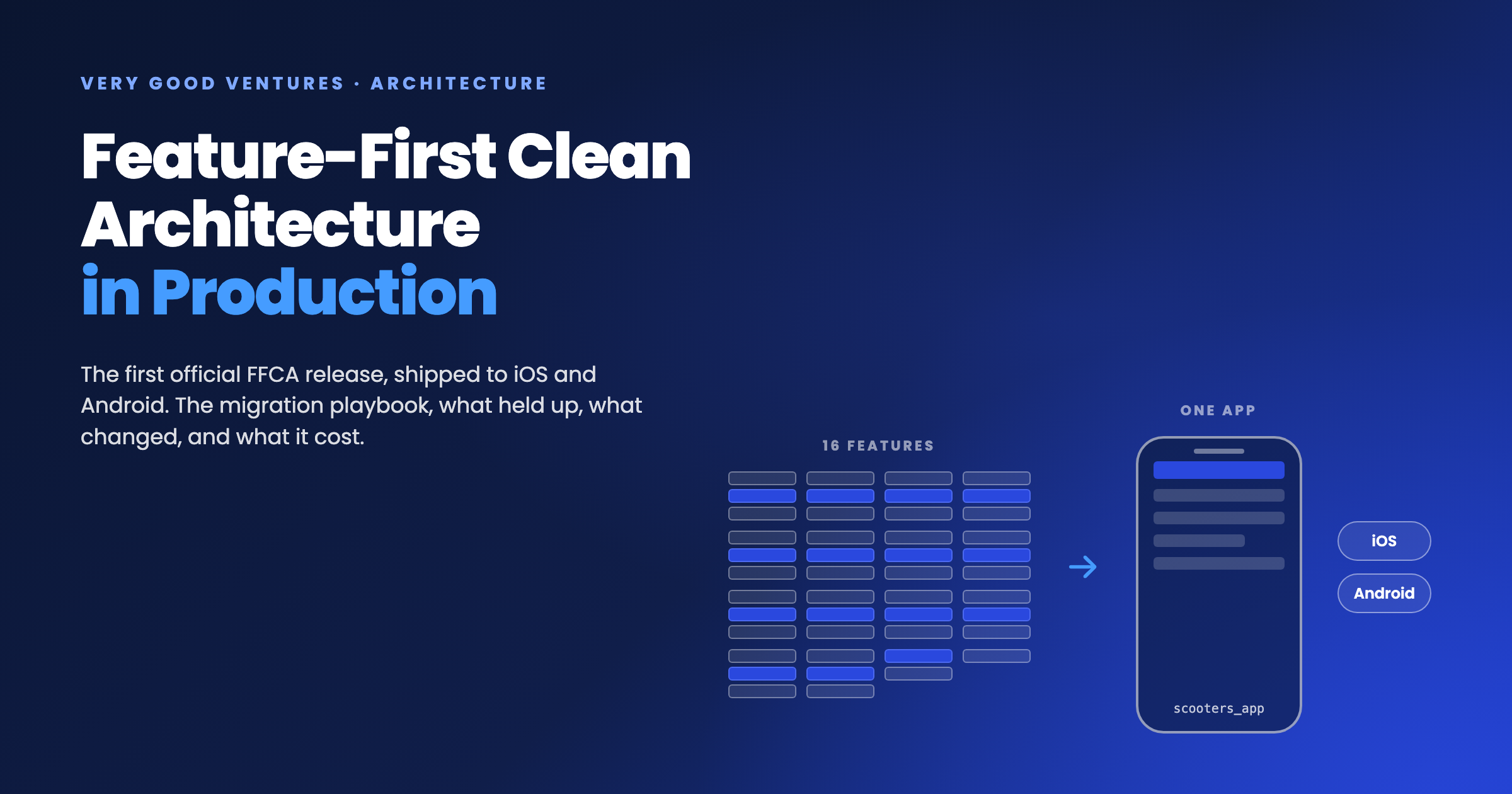 VERY GOOD VENTURES · ARCHITECTURE

Feature-First Clean Architecture in Production

The first official FFCA release, shipped to iOS and Android. The migration playbook, what held up, what changed, and what it cost.

16 FEATURES

ONE APP

scooters_app

iOS

Android